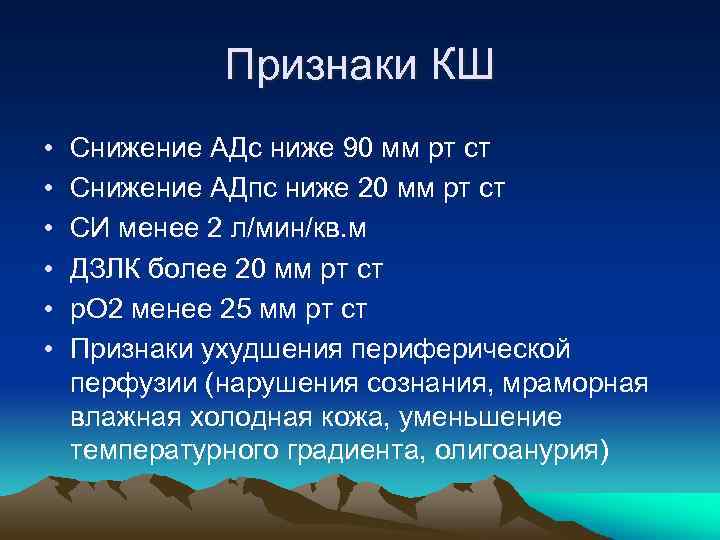 Признаки КШ

• Снижение АДс ниже 90 мм рт ст
• Снижение АДпс ниже 20 мм рт ст
• СИ менее 2 л/мин/кв.м
• ДЗЛК более 20 мм рт ст
• рО2 менее 25 мм рт ст
• Признаки ухудшения периферической перфузии (нарушения сознания, мраморная влажная холодная кожа, уменьшение температурного градиента, олигоанурия)